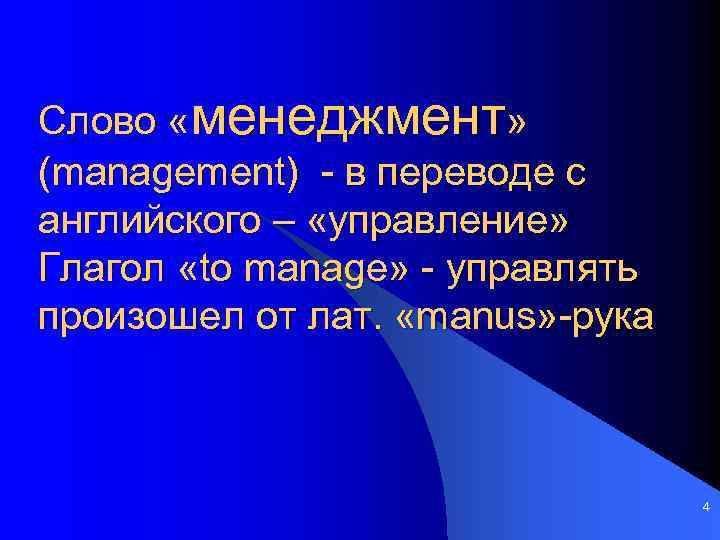 Слово «менеджмент» (management) - в переводе с английского – «управление» Глагол «to manage» - управлять произошел от лат. «manus»-рука

4